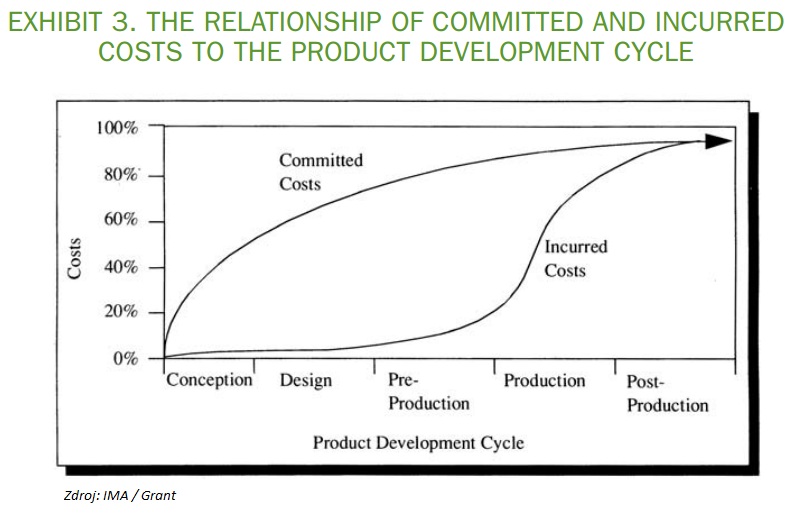 EXHIBIT 3. THE RELATIONSHIP OF COMMITTED AND INCURRED COSTS TO THE PRODUCT DEVELOPMENT CYCLE

100%
80%
60%
40%
20%
0%

Costs

Committed Costs

Incurred Costs

Conception
Design
Pre-Production
Production
Post-Production

Product Development Cycle

Zdroj: IMA / Grant